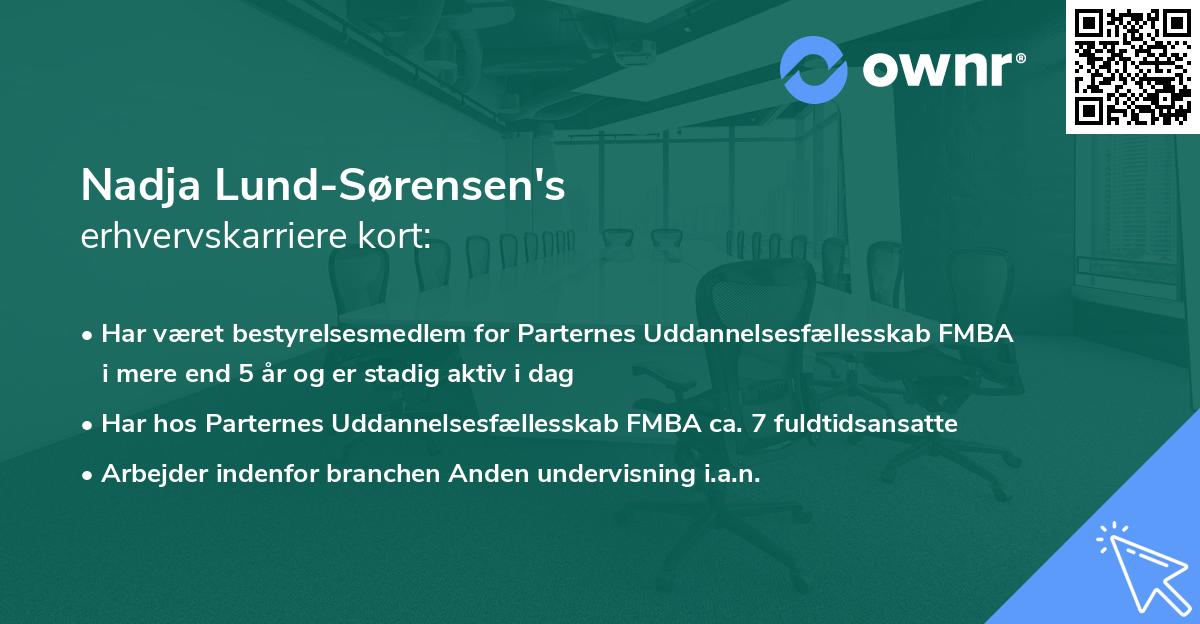 ownr®

Nadja Lund-Sørensen's
erhvervskarriere kort:

• Har været bestyrelsesmedlem for Parternes Uddannelsesfællesskab FMBA i mere end 5 år og er stadig aktiv i dag

• Har hos Parternes Uddannelsesfællesskab FMBA ca. 7 fuldtidsansatte

• Arbejder indenfor branchen Anden undervisning i.a.n.